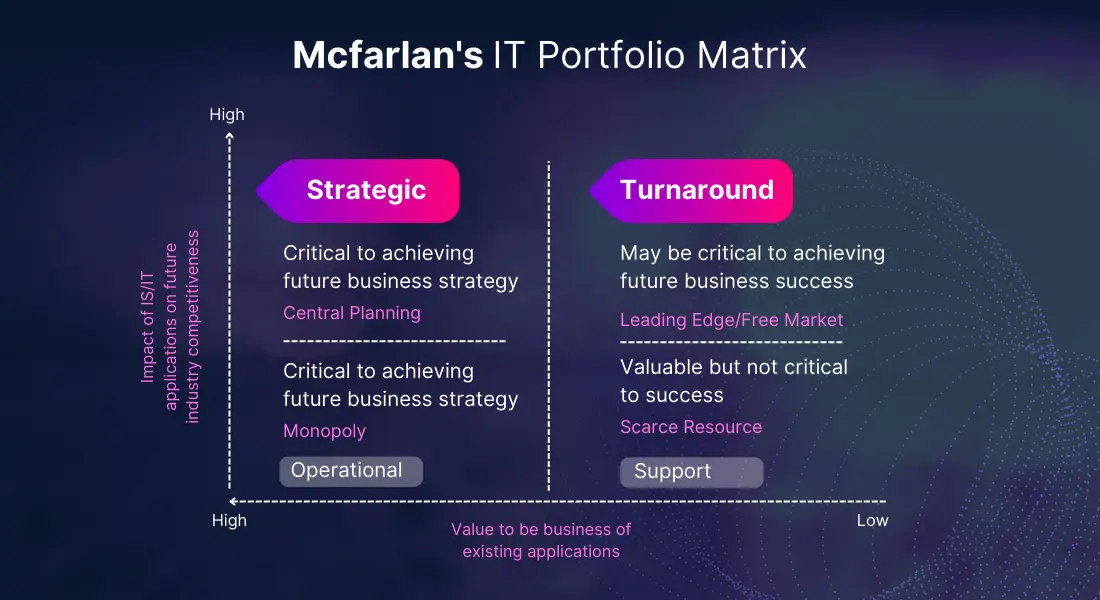 Mcfarlan's IT Portfolio Matrix

High

Impact of IS/IT applications on future industry competitiveness

Strategic

Critical to achieving future business strategy

Central Planning

Critical to achieving future business strategy

Monopoly

Operational

Turnaround

May be critical to achieving future business success

Leading Edge/Free Market

Valuable but not critical to success

Scarce Resource

Support

High

Value to be business of existing applications

Low